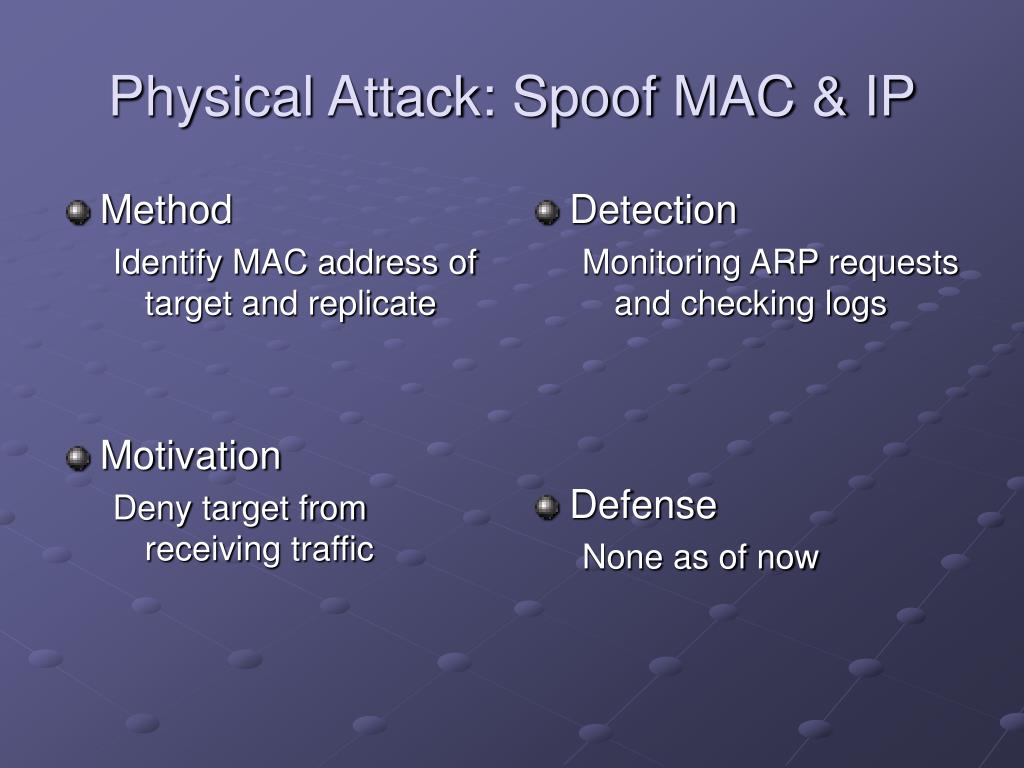 Physical Attack: Spoof MAC & IP

Method
Identify MAC address of target and replicate

Motivation
Deny target from receiving traffic

Detection
Monitoring ARP requests and checking logs

Defense
None as of now